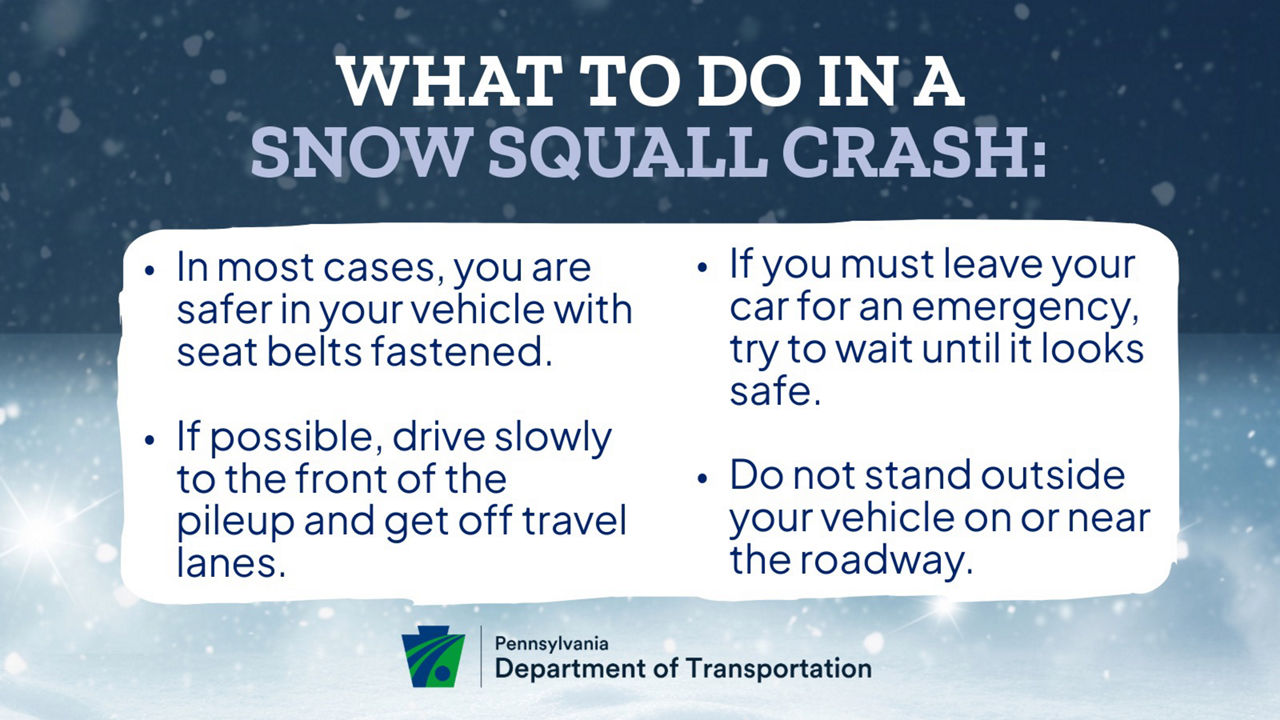 WHAT TO DO IN A SNOW SQUALL CRASH:

• In most cases, you are safer in your vehicle with seat belts fastened.

• If possible, drive slowly to the front of the pileup and get off travel lanes.

• If you must leave your car for an emergency, try to wait until it looks safe.

• Do not stand outside your vehicle on or near the roadway.

Pennsylvania
Department of Transportation